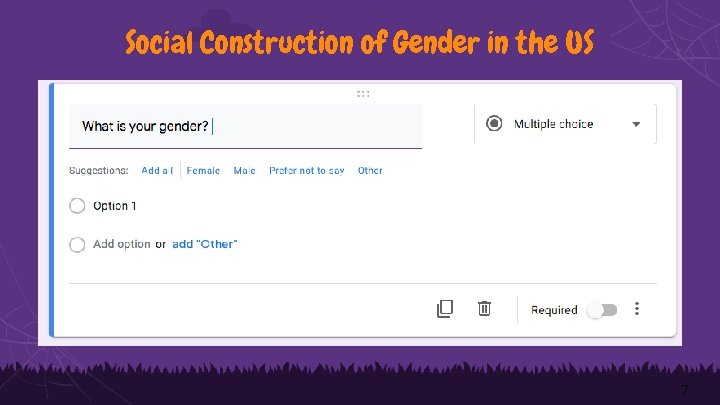 Social Construction of Gender in the US

What is your gender?

Multiple choice

Suggestions: Add all Female Male Prefer not to say Other

Option 1

Add option or add "Other"

Required

7